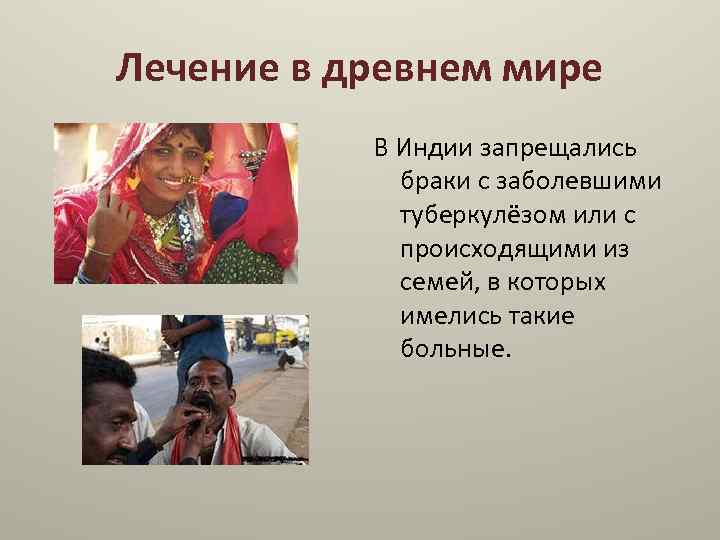 Лечение в древнем мире

В Индии запрещались браки с заболевшими туберкулёзом или с происходящими из семей, в которых имелись такие больные.